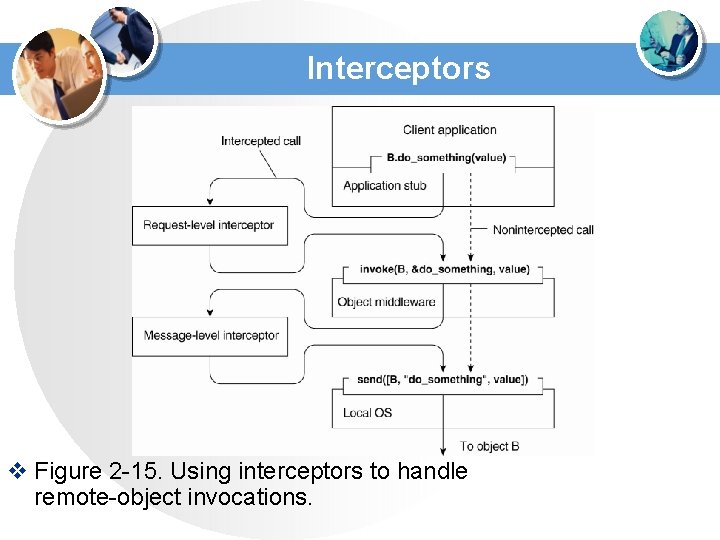 Interceptors

Intercepted call

Client application

B.do_something(value)

Application stub

Request-level interceptor

Nonintercepted call

invoke(B, &do_something, value)

Object middleware

Message-level interceptor

send([B, "do_something", value])

Local OS

To object B

❖ Figure 2-15. Using interceptors to handle remote-object invocations.